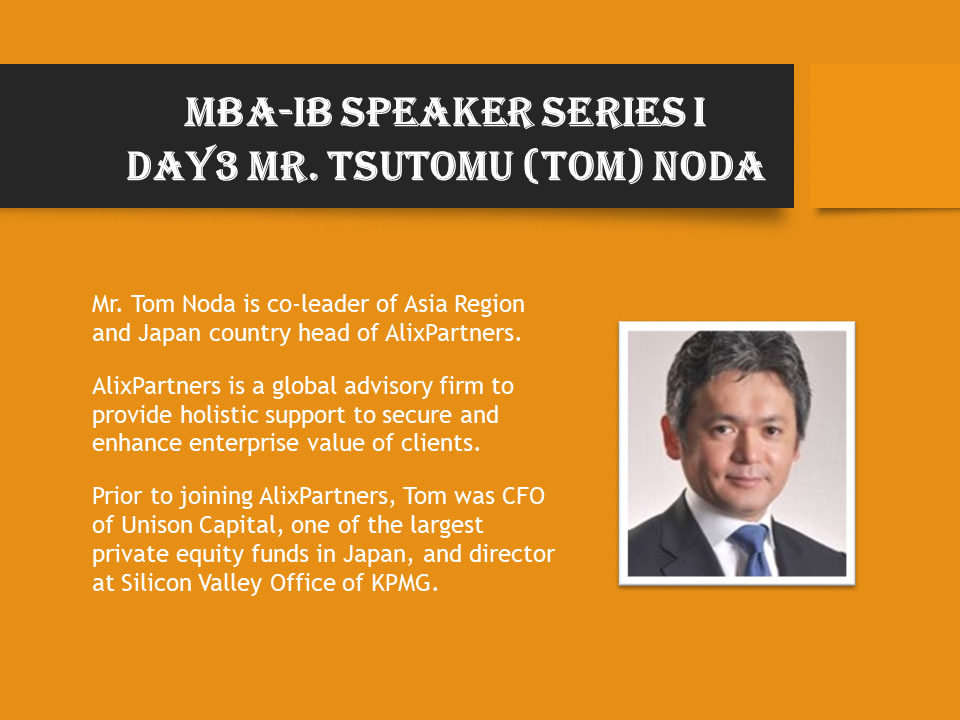 MBA-IB SPEAKER SERIES I
DAY3 MR. TSUTOMU (TOM) NODA

Mr. Tom Noda is co-leader of Asia Region and Japan country head of AlixPartners.

AlixPartners is a global advisory firm to provide holistic support to secure and enhance enterprise value of clients.

Prior to joining AlixPartners, Tom was CFO of Unison Capital, one of the largest private equity funds in Japan, and director at Silicon Valley Office of KPMG.